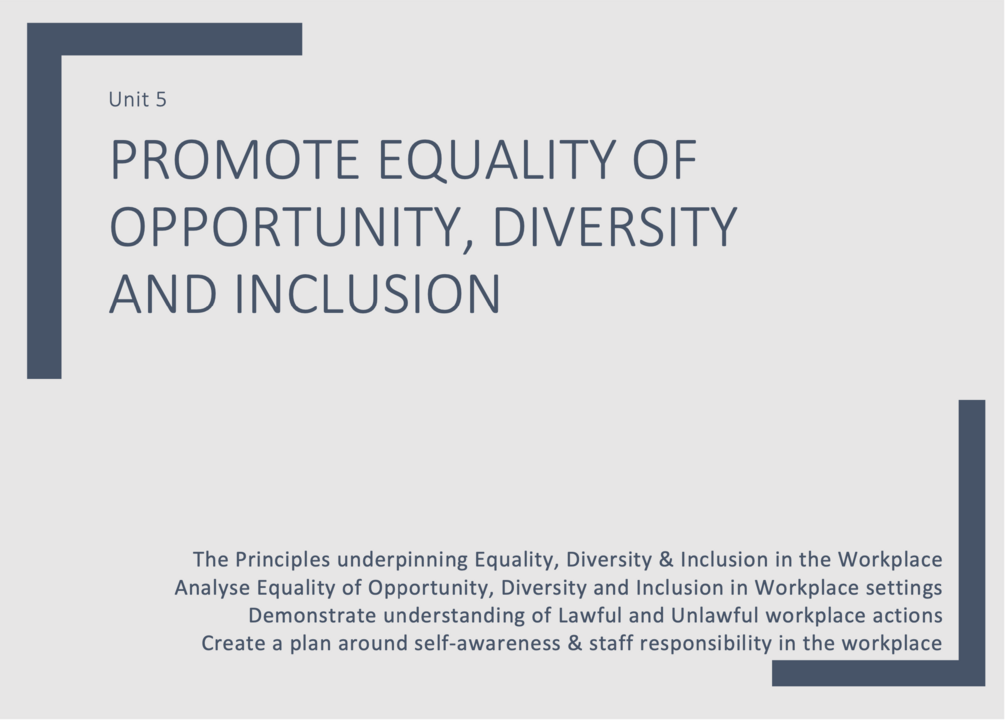 Unit 5

PROMOTE EQUALITY OF OPPORTUNITY, DIVERSITY AND INCLUSION

The Principles underpinning Equality, Diversity & Inclusion in the Workplace
Analyse Equality of Opportunity, Diversity and Inclusion in Workplace settings
Demonstrate understanding of Lawful and Unlawful workplace actions
Create a plan around self-awareness & staff responsibility in the workplace